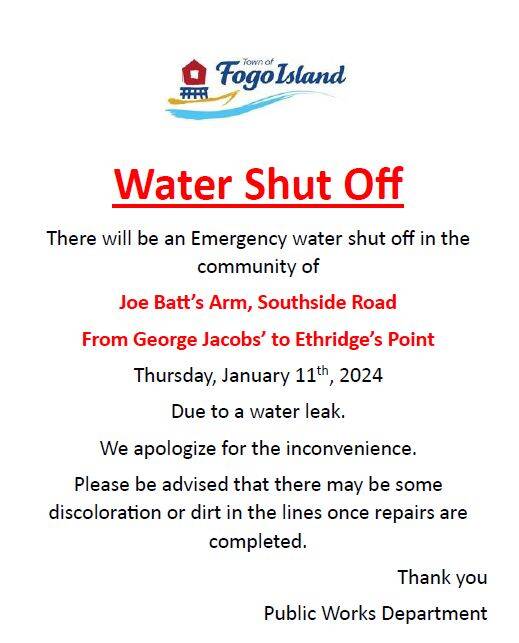 Town of
Fogo Island

Water Shut Off

There will be an Emergency water shut off in the community of

Joe Batt's Arm, Southside Road

From George Jacobs' to Ethridge's Point

Thursday, January 11$^{th}$, 2024

Due to a water leak.

We apologize for the inconvenience.

Please be advised that there may be some discoloration or dirt in the lines once repairs are completed.

Thank you

Public Works Department